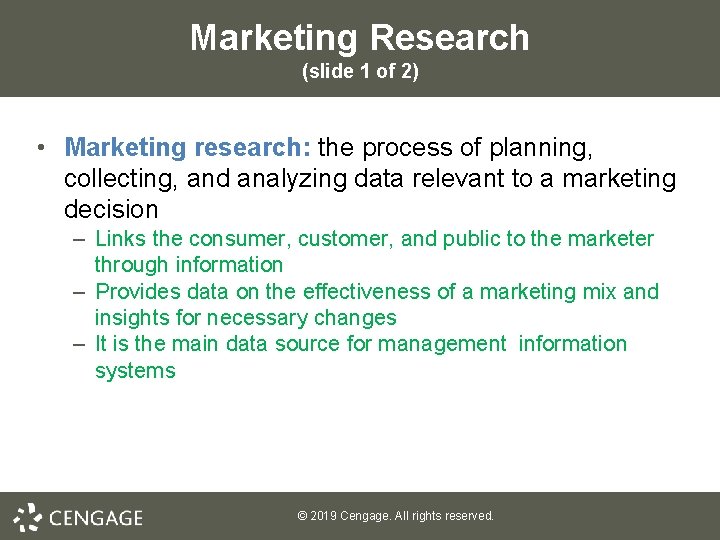 Marketing Research
(slide 1 of 2)

• Marketing research: the process of planning, collecting, and analyzing data relevant to a marketing decision
– Links the consumer, customer, and public to the marketer through information
– Provides data on the effectiveness of a marketing mix and insights for necessary changes
– It is the main data source for management information systems

CENGAGE

© 2019 Cengage. All rights reserved.